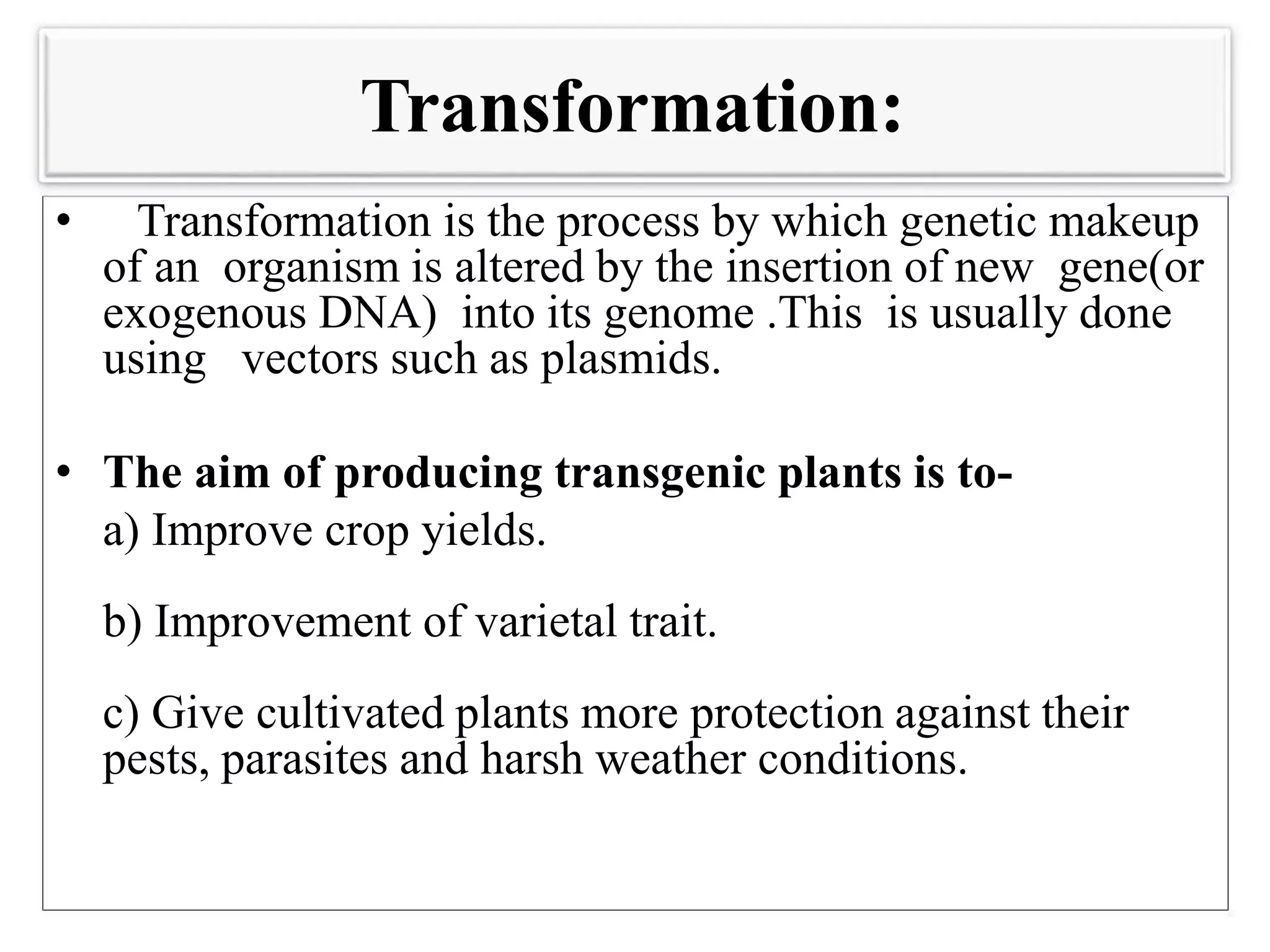 Transformation:

• Transformation is the process by which genetic makeup of an organism is altered by the insertion of new gene(or exogenous DNA) into its genome .This is usually done using vectors such as plasmids.

• The aim of producing transgenic plants is to-

a) Improve crop yields.

b) Improvement of varietal trait.

c) Give cultivated plants more protection against their pests, parasites and harsh weather conditions.